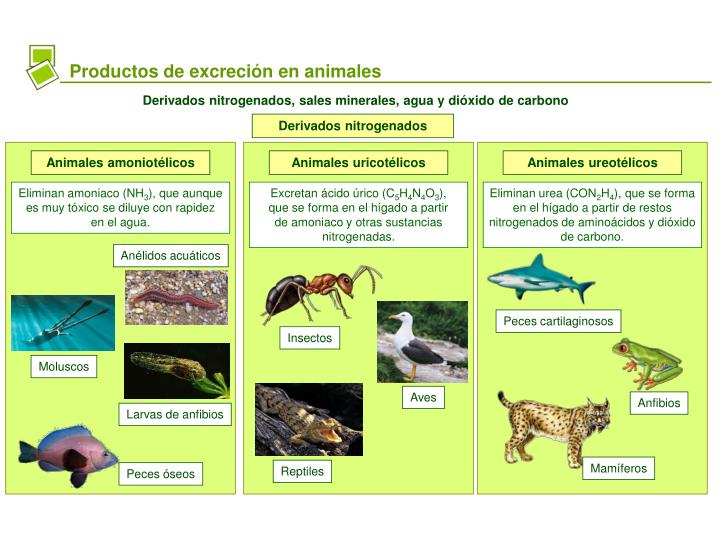 Productos de excreción en animales

Derivados nitrogenados, sales minerales, agua y dióxido de carbono

Derivados nitrogenados

Animales amoniotélicos

Eliminan amoniaco ($NH_3$), que aunque es muy tóxico se diluye con rapidez en el agua.

Anélidos acuáticos

Moluscos

Larvas de anfibios

Peces óseos

Animales uricotélicos

Excretan ácido úrico ($C_5H_4N_4O_3$), que se forma en el hígado a partir de amoniaco y otras sustancias nitrogenadas.

Insectos

Aves

Reptiles

Animales ureotélicos

Eliminan urea ($CON_2H_4$), que se forma en el hígado a partir de restos nitrogenados de aminoácidos y dióxido de carbono.

Peces cartilaginosos

Anfibios

Mamíferos